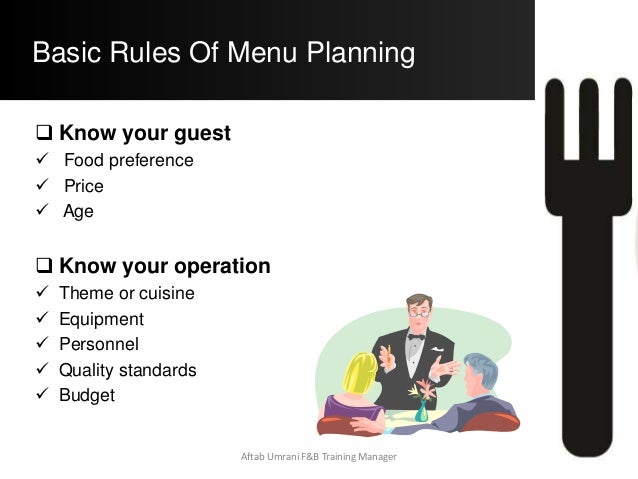 Basic Rules Of Menu Planning

❑ Know your guest
✓ Food preference
✓ Price
✓ Age

❑ Know your operation
✓ Theme or cuisine
✓ Equipment
✓ Personnel
✓ Quality standards
✓ Budget

Aftab Umrani F&B Training Manager